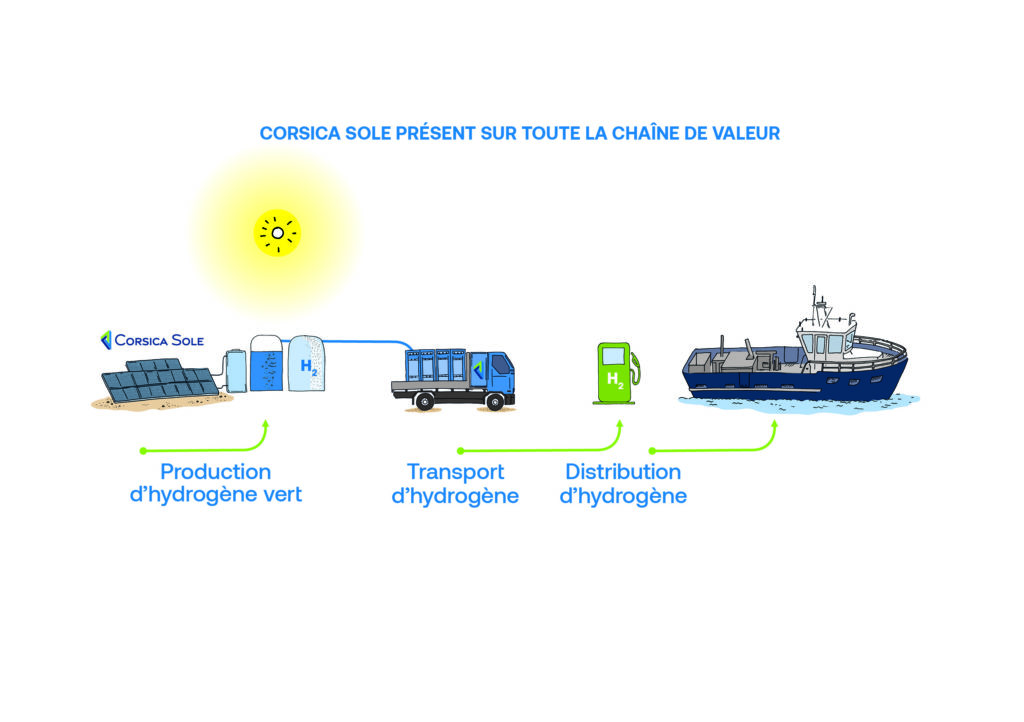 CORSICA SOLE PRÉSENT SUR TOUTE LA CHAÎNE DE VALEUR

CORSICA SOLE

$H_2$

$H_2$

Production d'hydrogène vert

Transport d'hydrogène

Distribution d'hydrogène